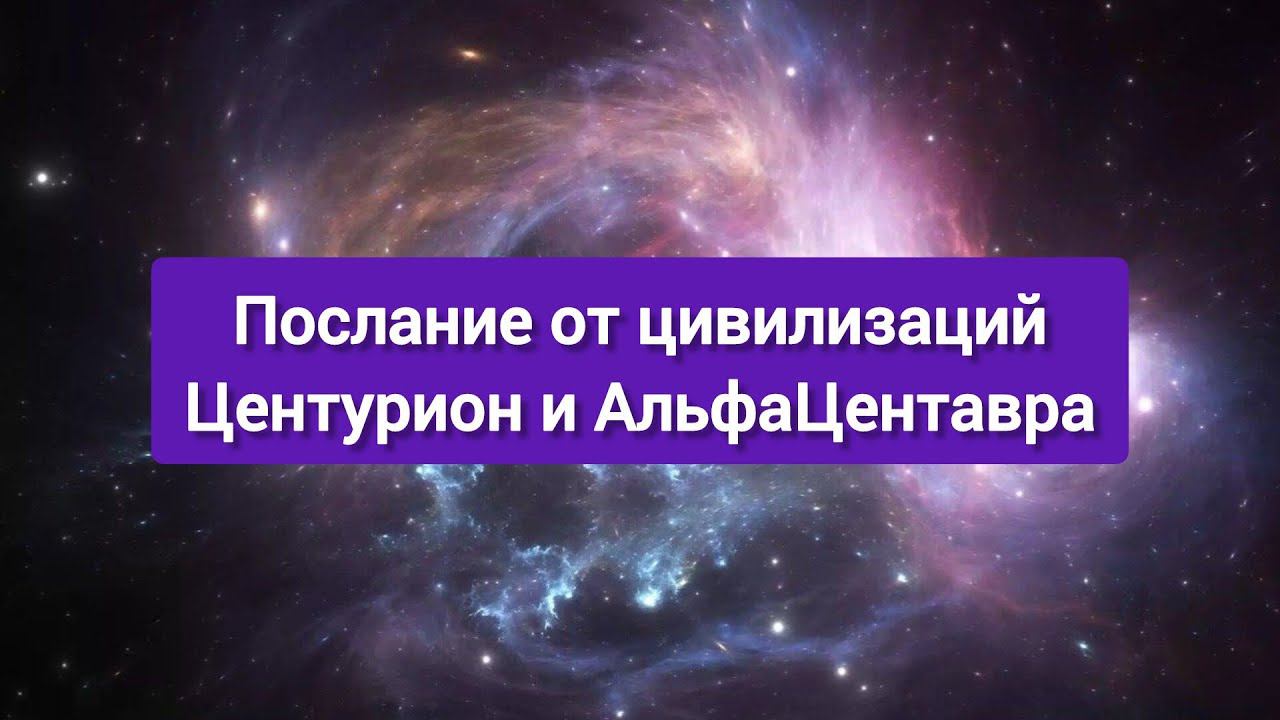 Послание от цивилизаций Центурион и АльфаЦентавра